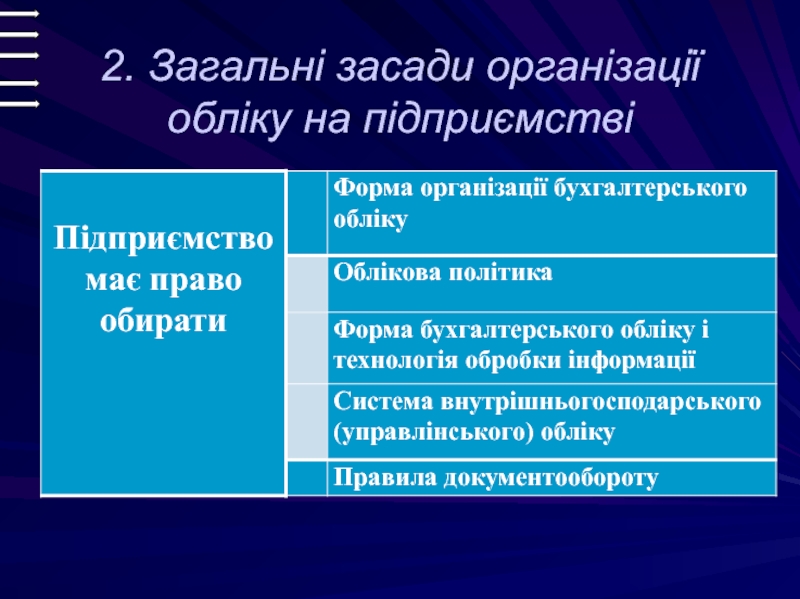 2. Загальні засади організації обліку на підприємстві

Підприємство має право обирати

Форма організації бухгалтерського обліку

Облікова політика

Форма бухгалтерського обліку і технологія обробки інформації

Система внутрішньогосподарського (управлінського) обліку

Правила документообороту